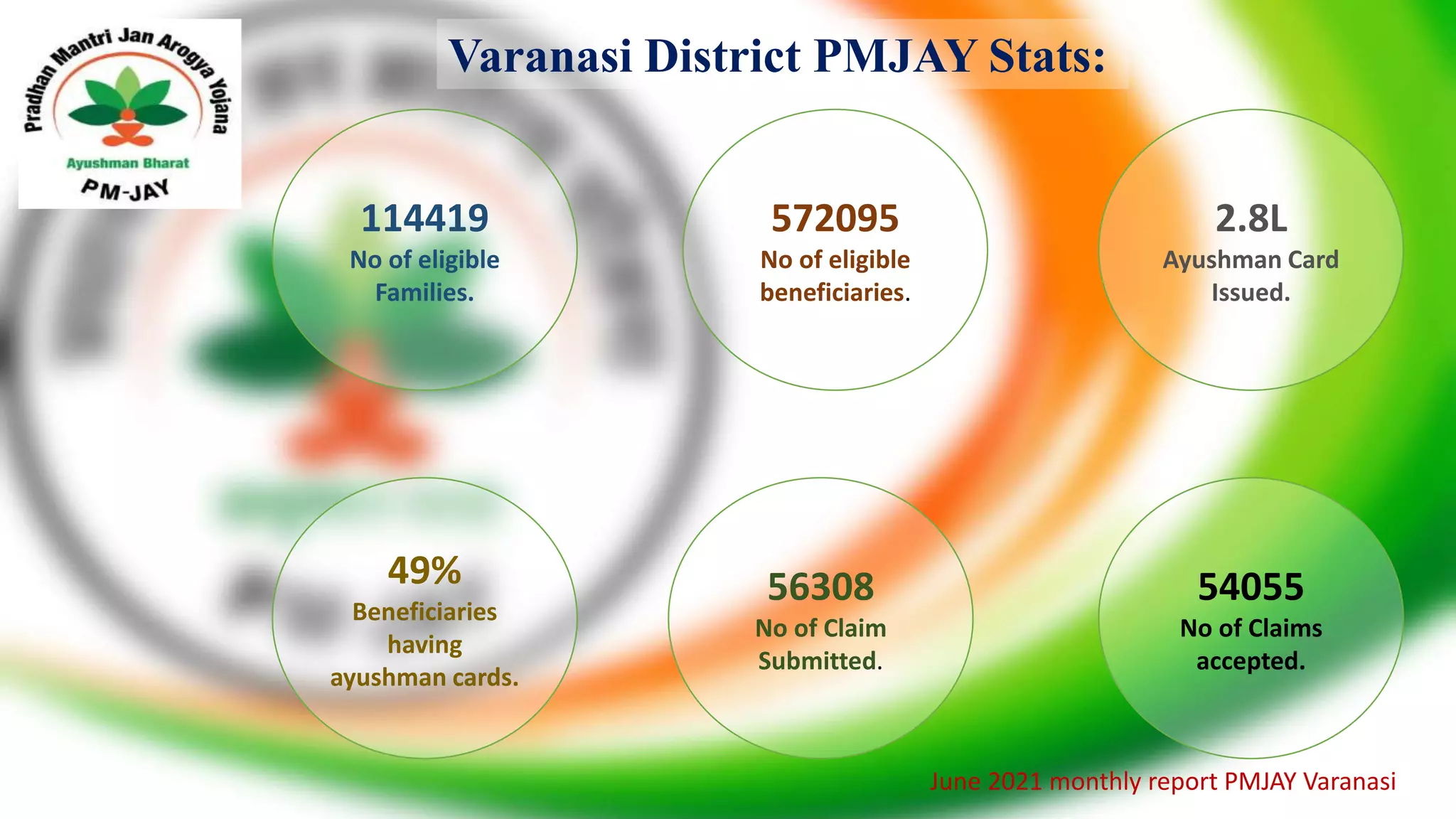 Pradhan Mantri Jan Arogya Yojana

Ayushman Bharat

PM-JAY

Varanasi District PMJAY Stats:

114419
No of eligible Families.

572095
No of eligible beneficiaries.

2.8L
Ayushman Card Issued.

49%
Beneficiaries having ayushman cards.

56308
No of Claim Submitted.

54055
No of Claims accepted.

June 2021 monthly report PMJAY Varanasi